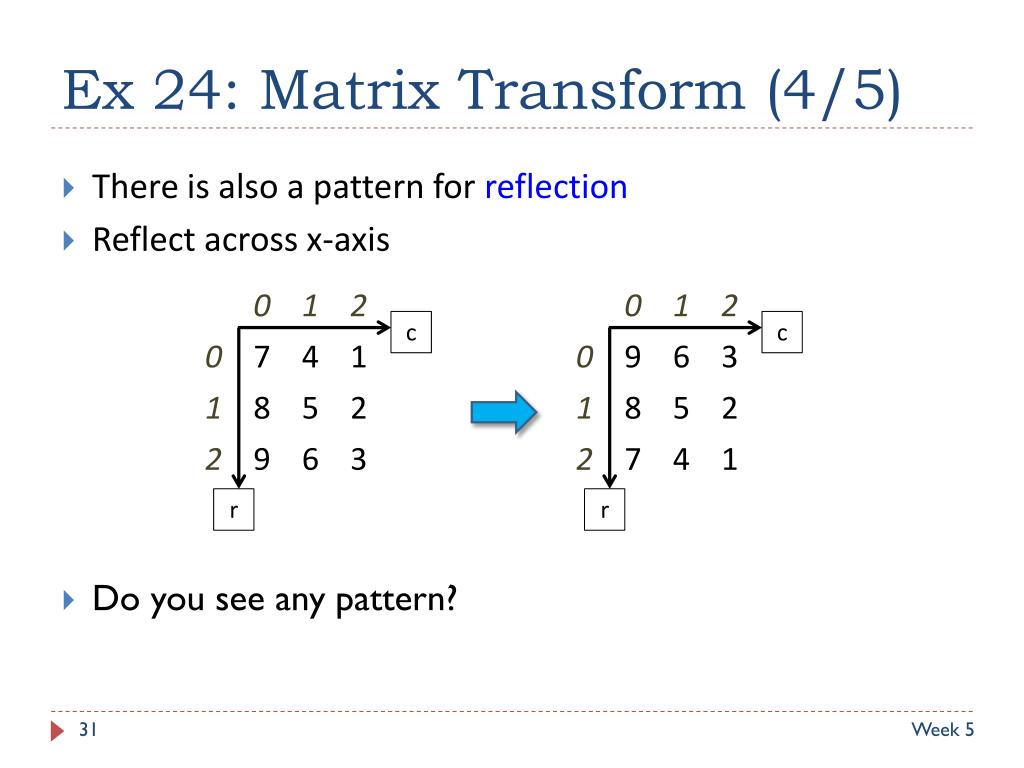 Ex 24: Matrix Transform (4/5)

There is also a pattern for reflection

Reflect across x-axis

| | 0 | 1 | 2 |
|---|---|---|---|
| 0 | 7 | 4 | 1 |
| 1 | 8 | 5 | 2 |
| 2 | 9 | 6 | 3 |

c

r

| | 0 | 1 | 2 |
|---|---|---|---|
| 0 | 9 | 6 | 3 |
| 1 | 8 | 5 | 2 |
| 2 | 7 | 4 | 1 |

c

r

Do you see any pattern?

31

Week 5